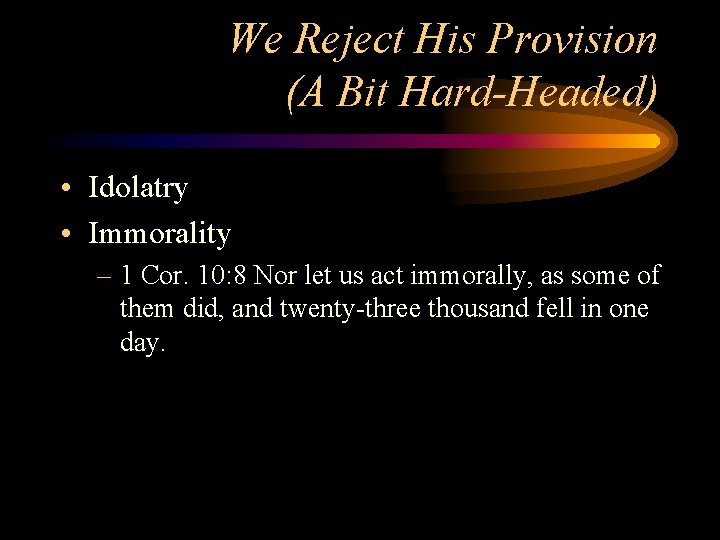 We Reject His Provision
(A Bit Hard-Headed)

• Idolatry
• Immorality
– 1 Cor. 10:8 Nor let us act immorally, as some of them did, and twenty-three thousand fell in one day.